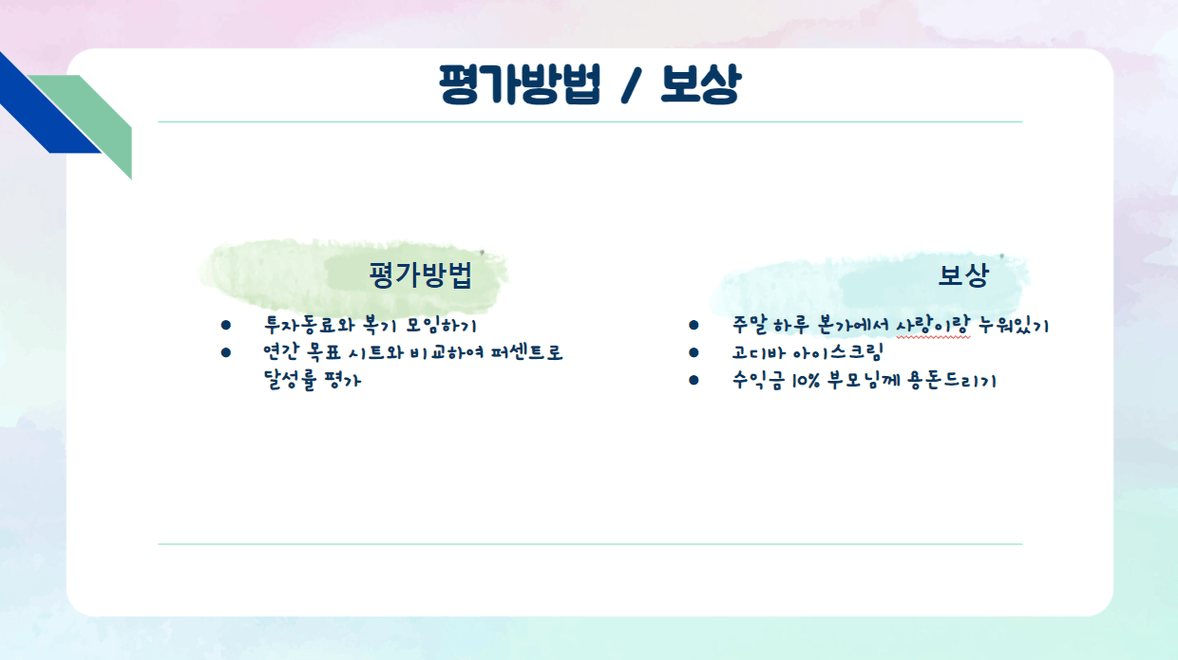 평가방법 / 보상

평가방법

- 투자동료와 복기 모임하기
- 연간 목표 시트와 비교하여 퍼센트로 달성률 평가

보상

- 주말 하루 본가에서 사랑이랑 누워있기
- 고디바 아이스크림
- 수익금 10% 부모님께 용돈드리기